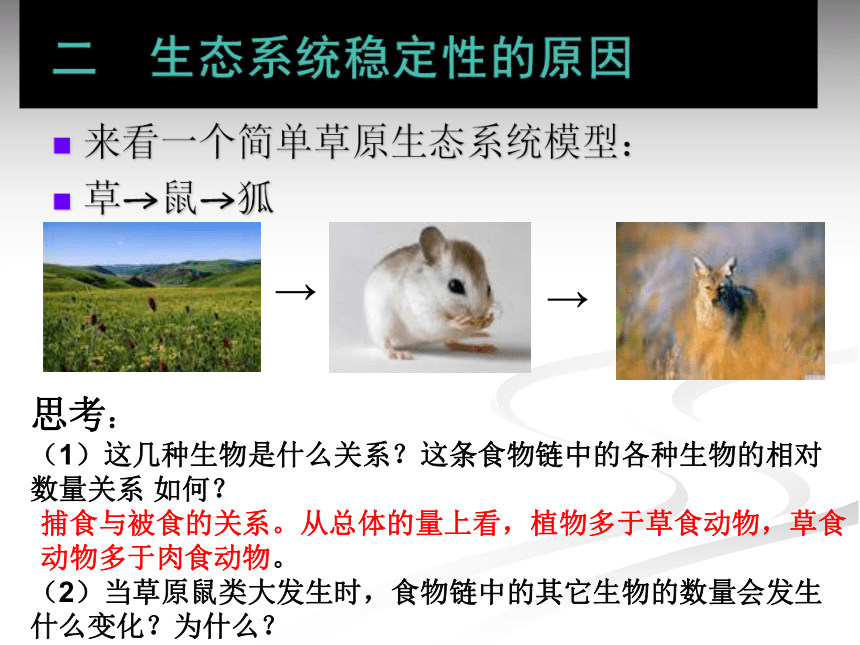 二　生态系统稳定性的原因

来看一个简单草原生态系统模型：

草→鼠→狐

→ →

思考：

（1）这几种生物是什么关系？这条食物链中的各种生物的相对数量关系 如何？

捕食与被食的关系。从总体的量上看，植物多于草食动物，草食动物多于肉食动物。

（2）当草原鼠类大发生时，食物链中的其它生物的数量会发生什么变化？为什么？